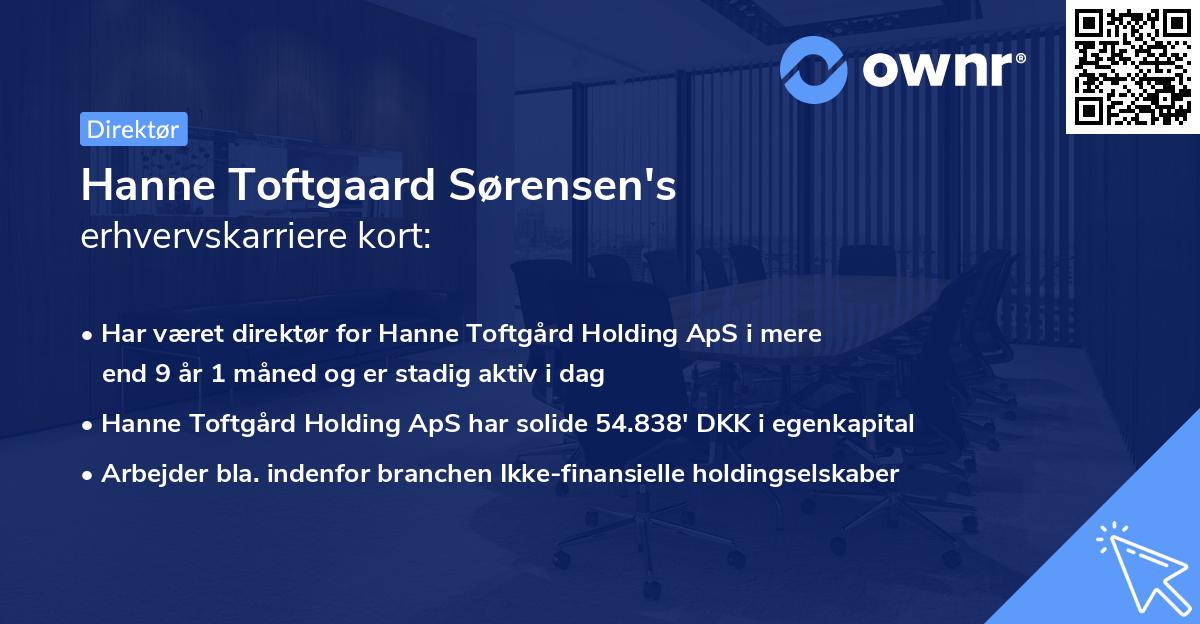 ownr®

Direktør

Hanne Toftgaard Sørensen's
erhvervskarriere kort:

• Har været direktør for Hanne Toftgård Holding ApS i mere end 9 år 1 måned og er stadig aktiv i dag
• Hanne Toftgård Holding ApS har solide 54.838' DKK i egenkapital
• Arbejder bla. indenfor branchen Ikke-finansielle holdingselskaber